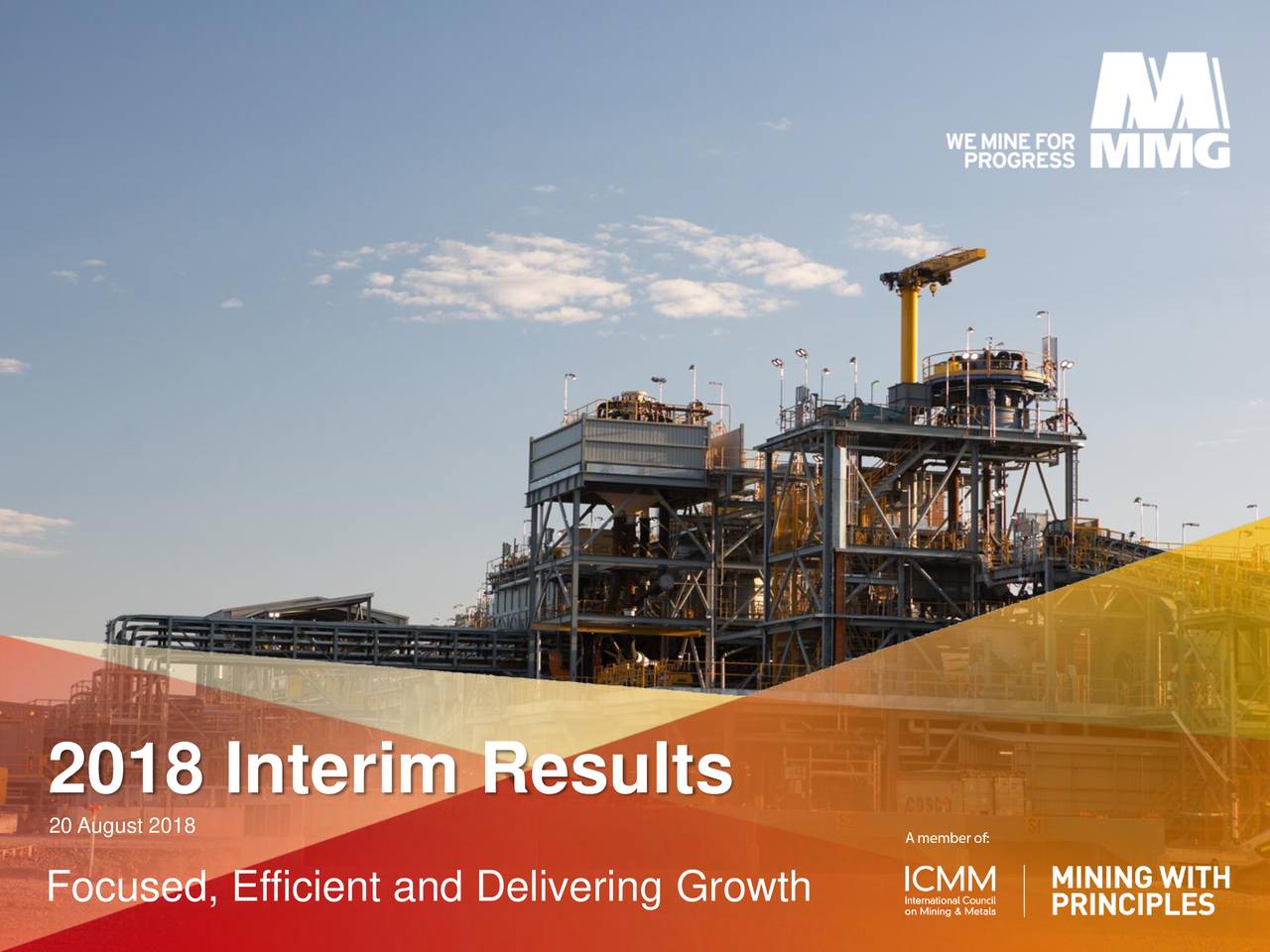 WE MINE FOR PROGRESS MMG

2018 Interim Results

20 August 2018

Focused, Efficient and Delivering Growth

A member of:

ICMM International Council on Mining & Metals

MINING WITH PRINCIPLES